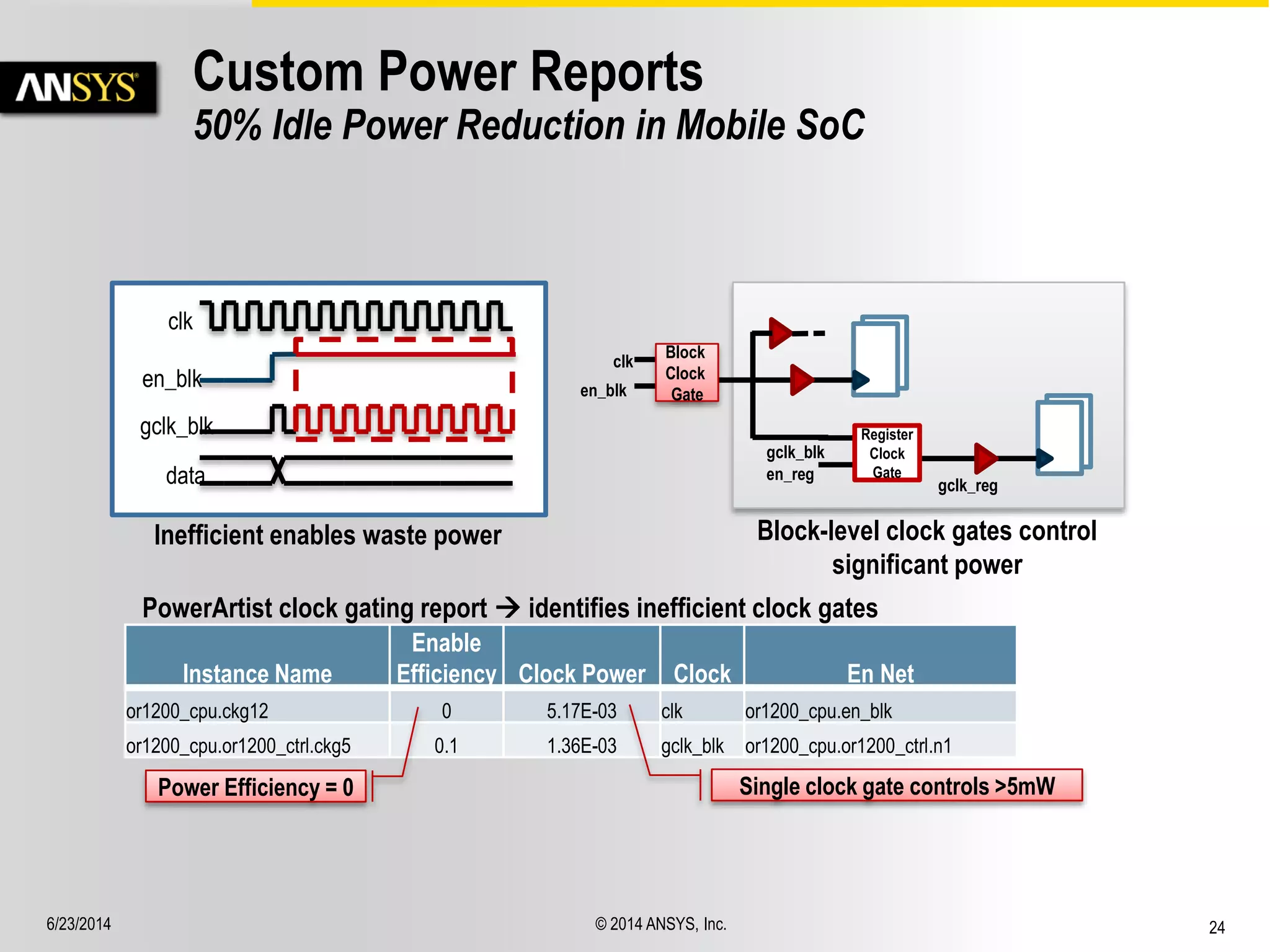 ANSYS

Custom Power Reports

50% Idle Power Reduction in Mobile SoC

clk
en_blk
gclk_blk
data

Inefficient enables waste power

clk
en_blk
Block Clock Gate
gclk_blk
en_reg
Register Clock Gate
gclk_reg

Block-level clock gates control significant power

PowerArtist clock gating report → identifies inefficient clock gates

| Instance Name | Enable Efficiency | Clock Power | Clock | En Net |
|---|---|---|---|---|
| or1200_cpu.ckg12 | 0 | 5.17E-03 | clk | or1200_cpu.en_blk |
| or1200_cpu.or1200_ctrl.ckg5 | 0.1 | 1.36E-03 | gclk_blk | or1200_cpu.or1200_ctrl.n1 |

Power Efficiency = 0

Single clock gate controls >5mW

6/23/2014

© 2014 ANSYS, Inc.

24